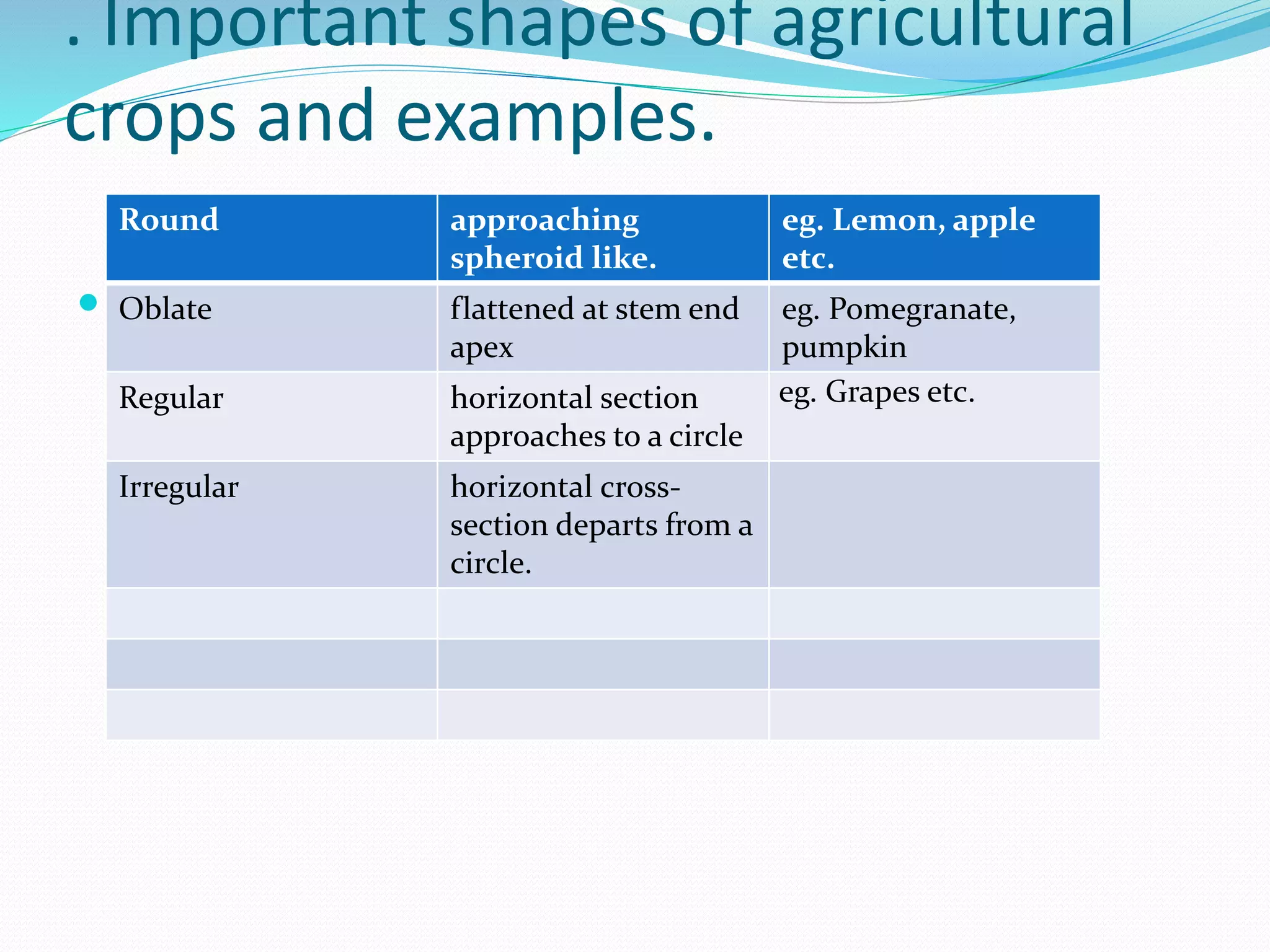 . Important shapes of agricultural crops and examples.

| Round | approaching spheroid like. | eg. Lemon, apple etc. |
|---|---|---|
| Oblate | flattened at stem end apex | eg. Pomegranate, pumpkin |
| Regular | horizontal section approaches to a circle | eg. Grapes etc. |
| Irregular | horizontal cross-section departs from a circle. | |
| | | |
| | | |
| | | |